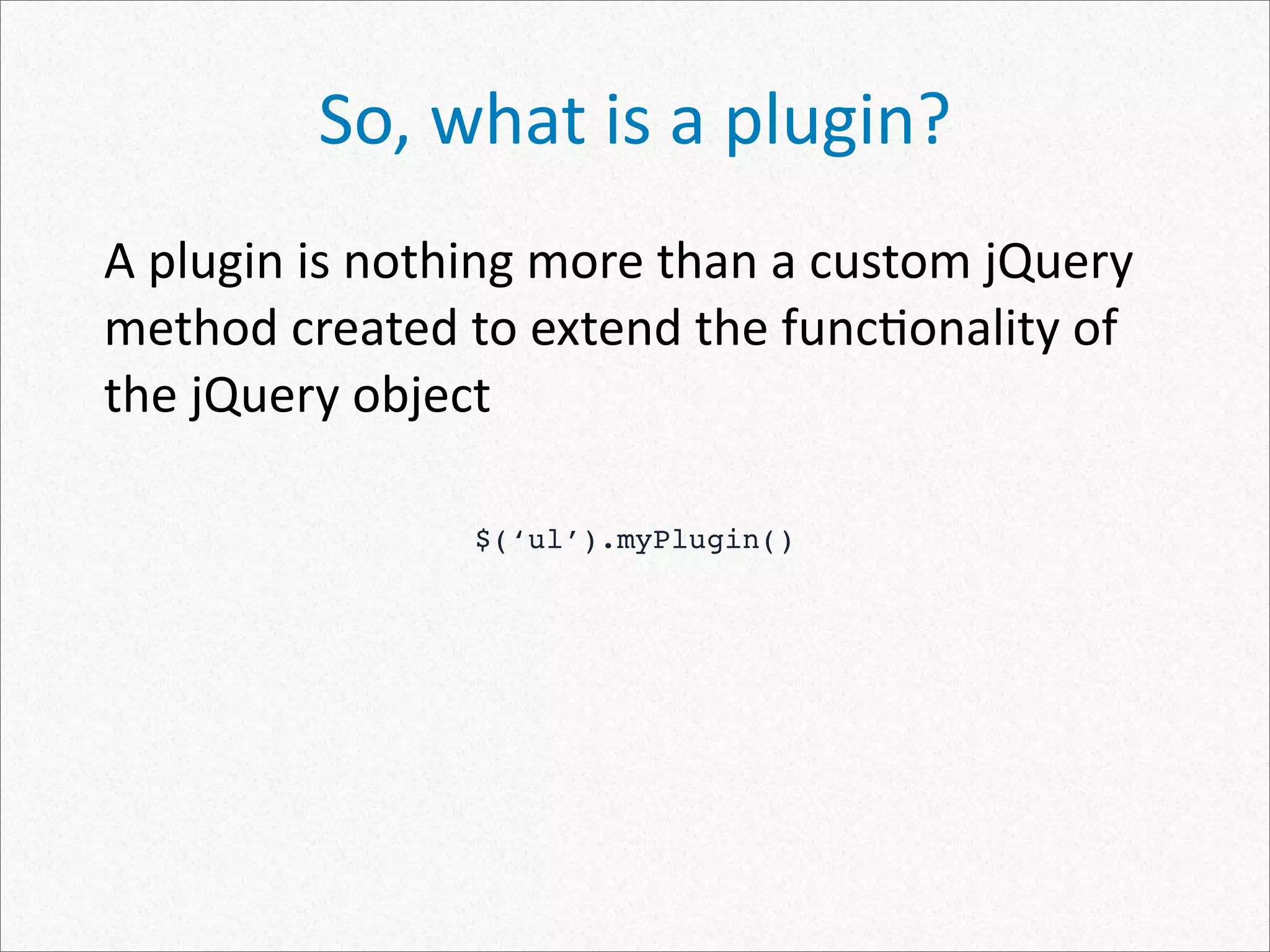 So, what is a plugin?

A plugin is nothing more than a custom jQuery method created to extend the functionality of the jQuery object

$(‘ul’).myPlugin()